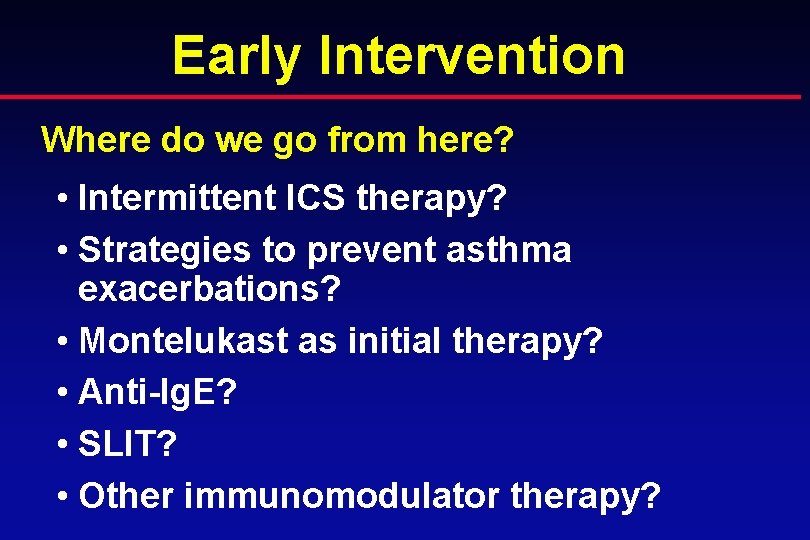 Early Intervention

Where do we go from here?

• Intermittent ICS therapy?
• Strategies to prevent asthma exacerbations?
• Montelukast as initial therapy?
• Anti-IgE?
• SLIT?
• Other immunomodulator therapy?